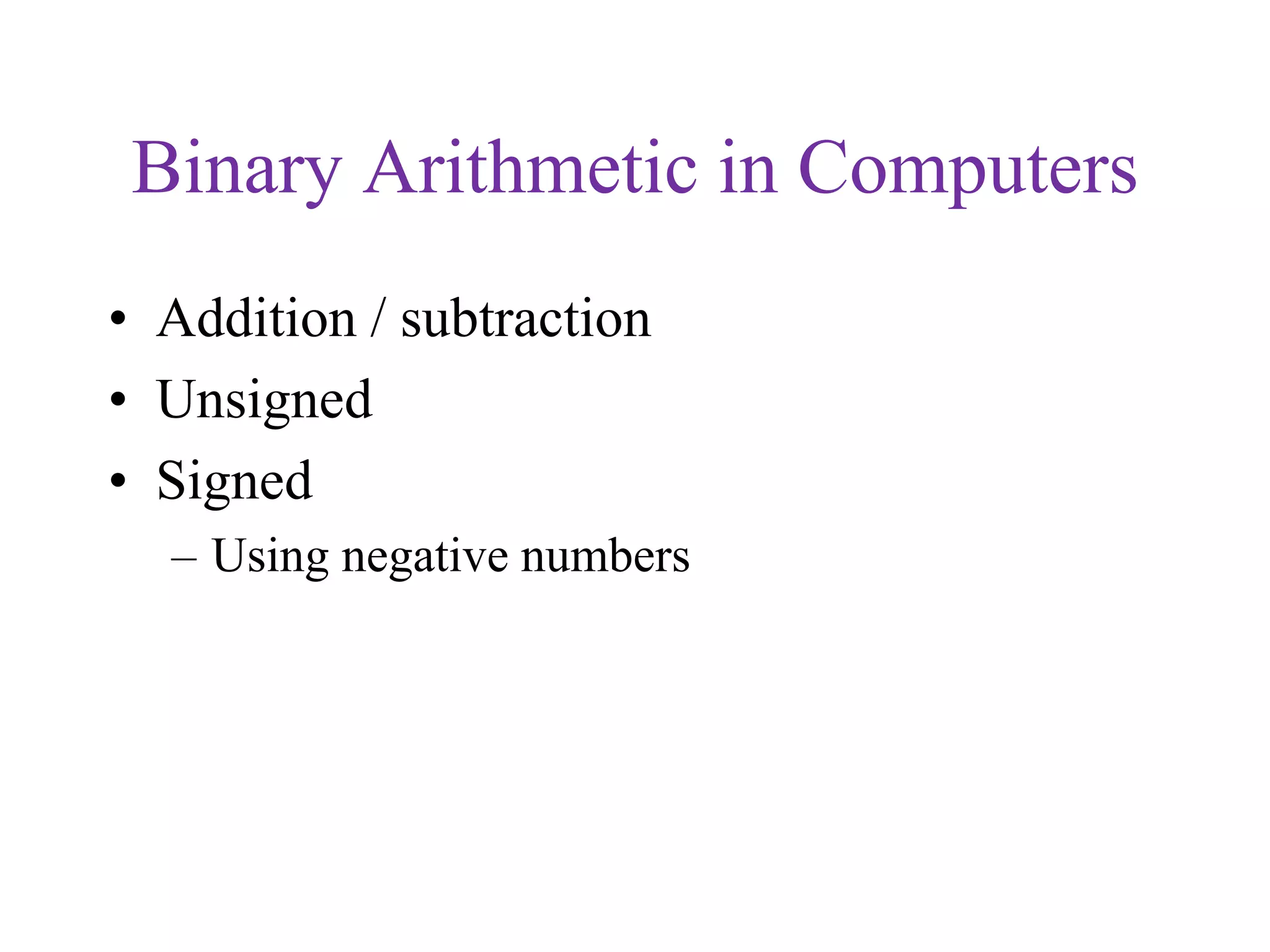 Binary Arithmetic in Computers

• Addition / subtraction
• Unsigned
• Signed
– Using negative numbers